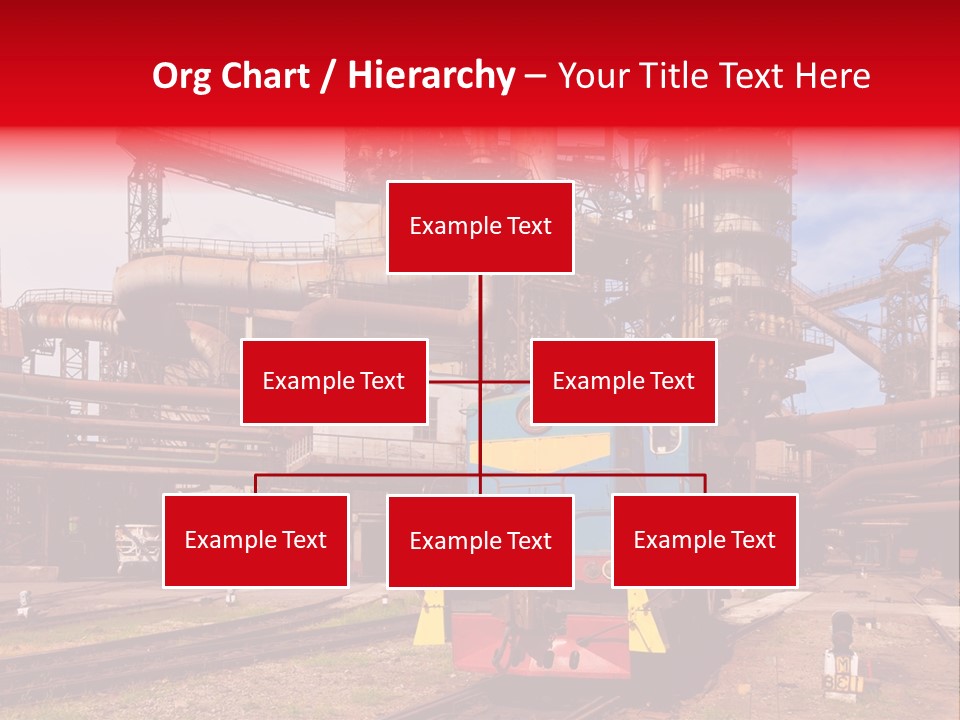 Org Chart / Hierarchy – Your Title Text Here

Example Text

Example Text

Example Text

Example Text

Example Text

Example Text